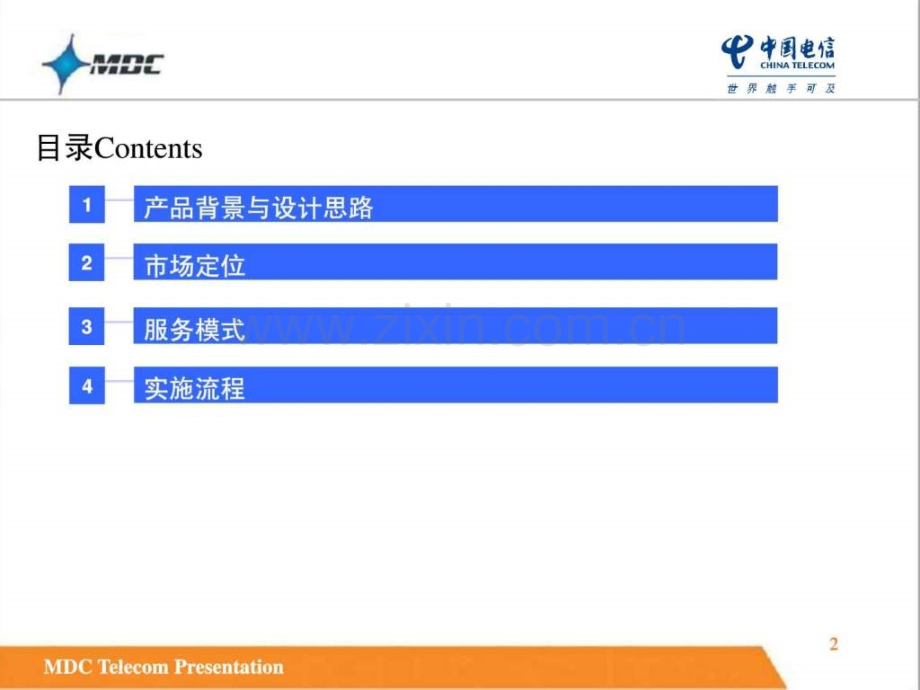 MDC

中国电信
CHINA TELECOM
世界触手可及

目录Contents

1 产品背景与设计思路

2 市场定位

3 服务模式

4 实施流程

www.zixin.com.cn

2

MDC Telecom Presentation